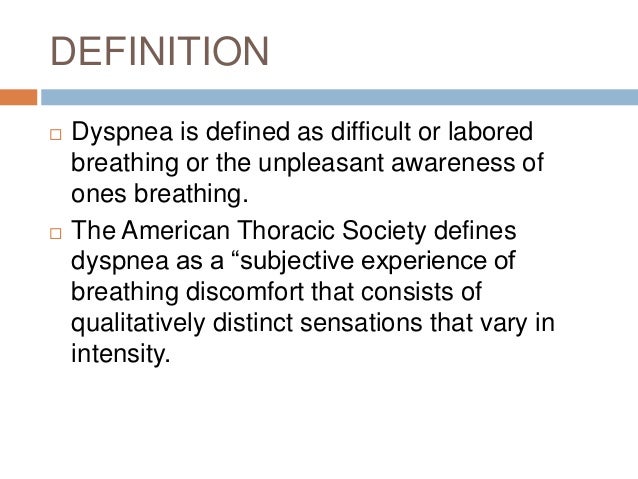 DEFINITION

□ Dyspnea is defined as difficult or labored breathing or the unpleasant awareness of ones breathing.

□ The American Thoracic Society defines dyspnea as a “subjective experience of breathing discomfort that consists of qualitatively distinct sensations that vary in intensity.